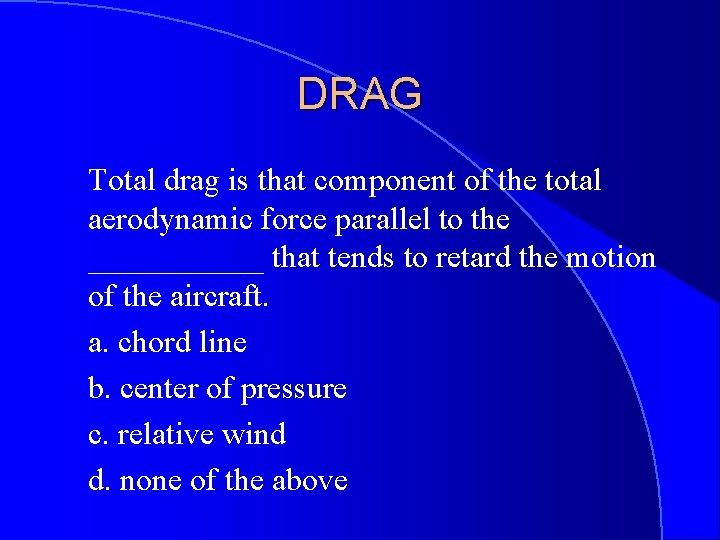 DRAG

Total drag is that component of the total aerodynamic force parallel to the ___________ that tends to retard the motion of the aircraft.

a. chord line

b. center of pressure

c. relative wind

d. none of the above